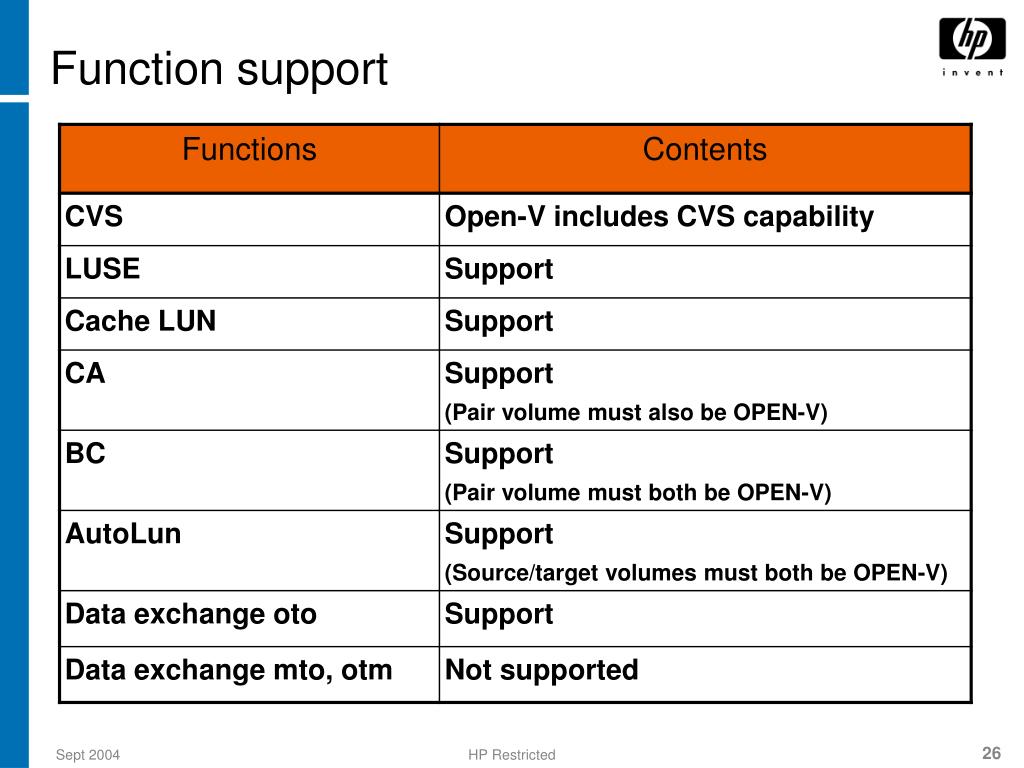 Function support

hp
invent

| Functions | Contents |
|---|---|
| CVS | Open-V includes CVS capability |
| LUSE | Support |
| Cache LUN | Support |
| CA | Support (Pair volume must also be OPEN-V) |
| BC | Support (Pair volume must both be OPEN-V) |
| AutoLun | Support (Source/target volumes must both be OPEN-V) |
| Data exchange oto | Support |
| Data exchange mto, otm | Not supported |

Sept 2004

HP Restricted

26